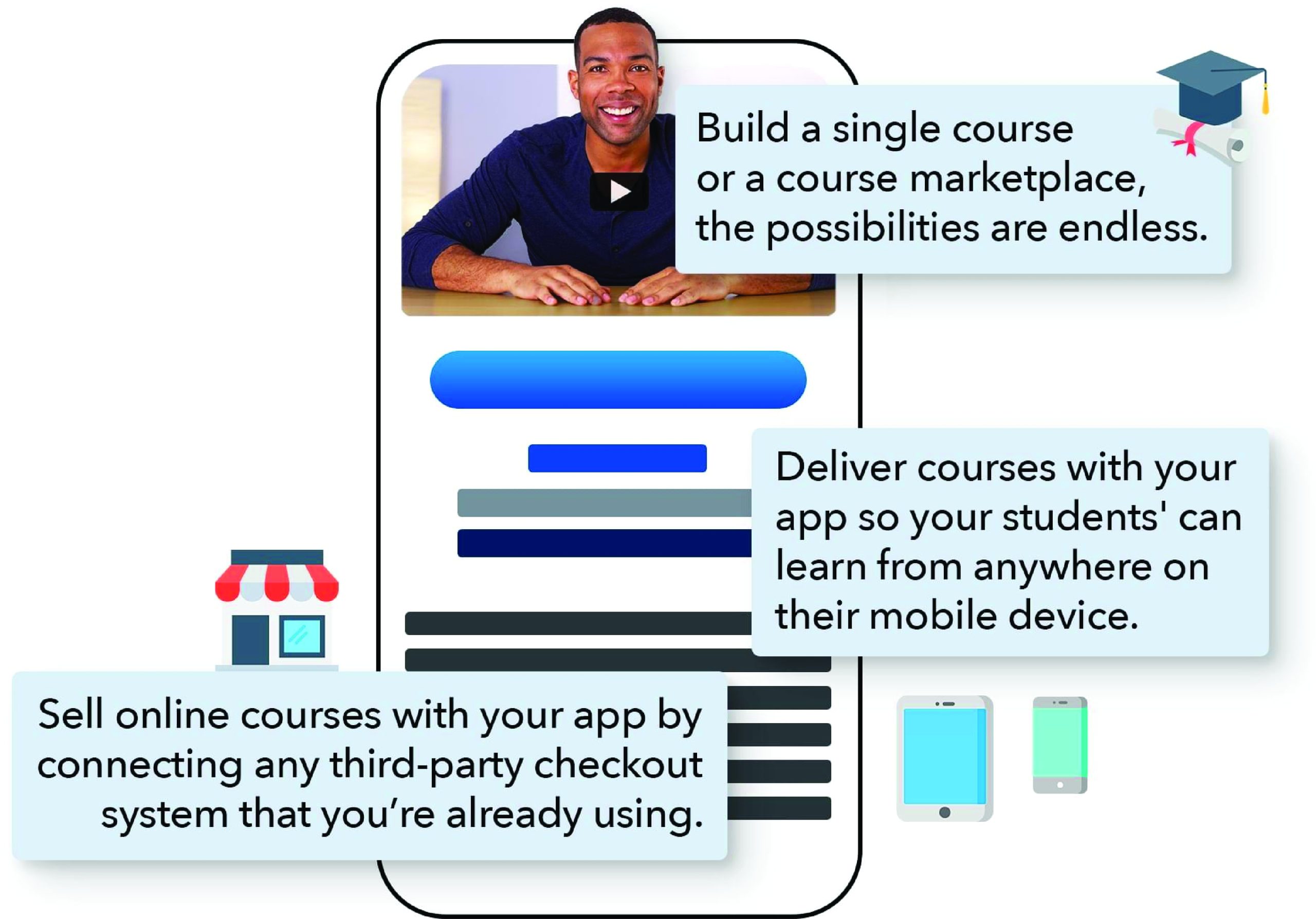 Build a single course or a course marketplace, the possibilities are endless.

Deliver courses with your app so your students' can learn from anywhere on their mobile device.

Sell online courses with your app by connecting any third-party checkout system that you're already using.